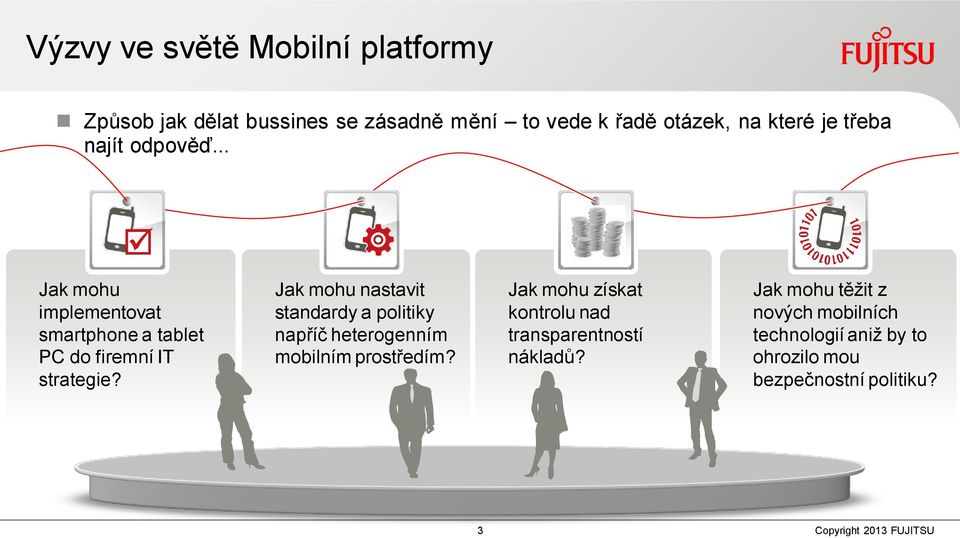 Výzvy ve světě Mobilní platformy

FUJITSU

Způsob jak dělat bussines se zásadně mění – to vede k řadě otázek, na které je třeba najít odpověď...

Jak mohu implementovat smartphone a tablet PC do firemní IT strategie?

Jak mohu nastavit standardy a politiky napříč heterogenním mobilním prostředím?

Jak mohu získat kontrolu nad transparentností nákladů?

Jak mohu těžit z nových mobilních technologií aniž by to ohrozilo mou bezpečnostní politiku?

3

Copyright 2013 FUJITSU